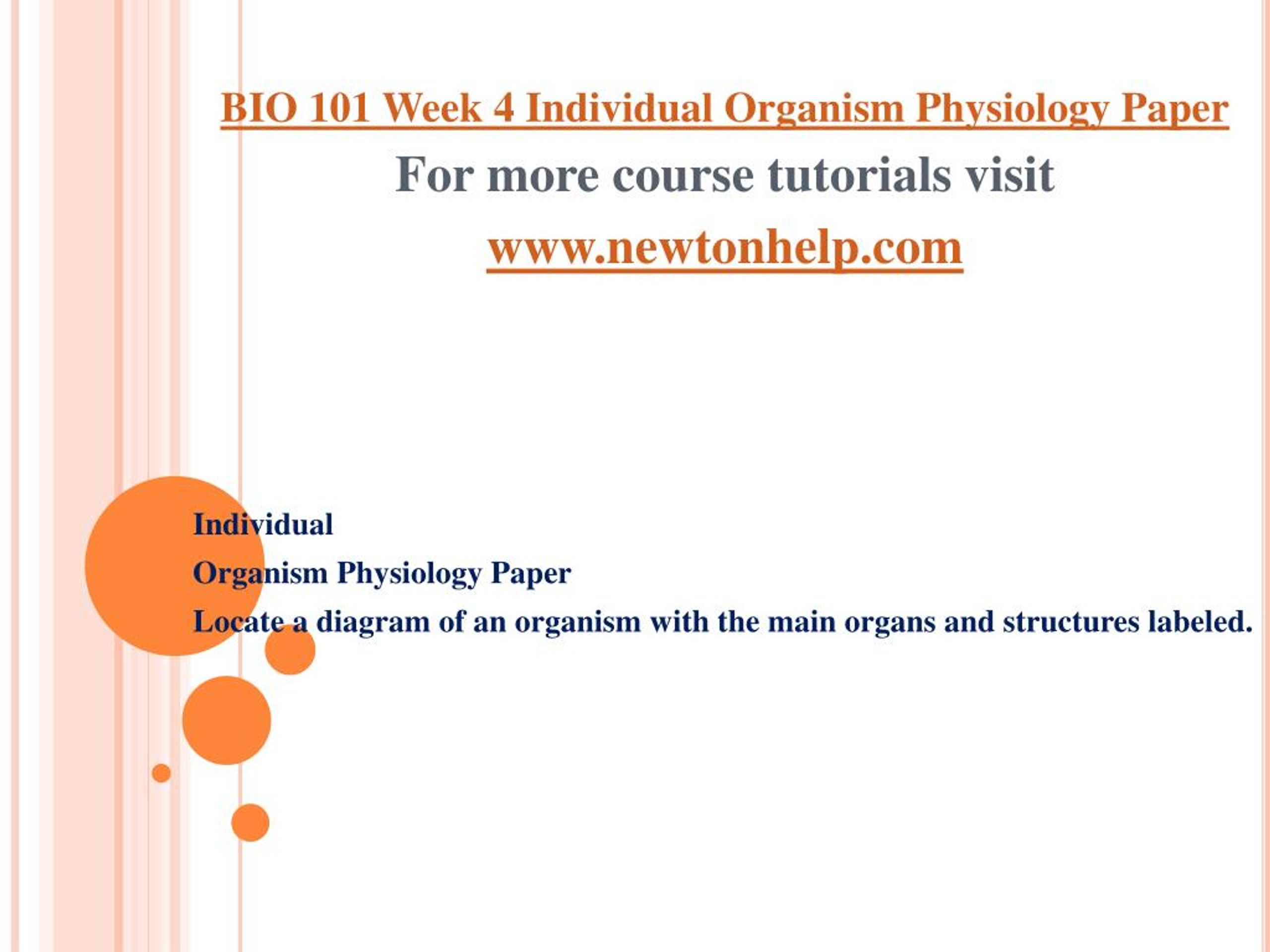 BIO 101 Week 4 Individual Organism Physiology Paper

For more course tutorials visit

www.newtonhelp.com

Individual

Organism Physiology Paper

Locate a diagram of an organism with the main organs and structures labeled.